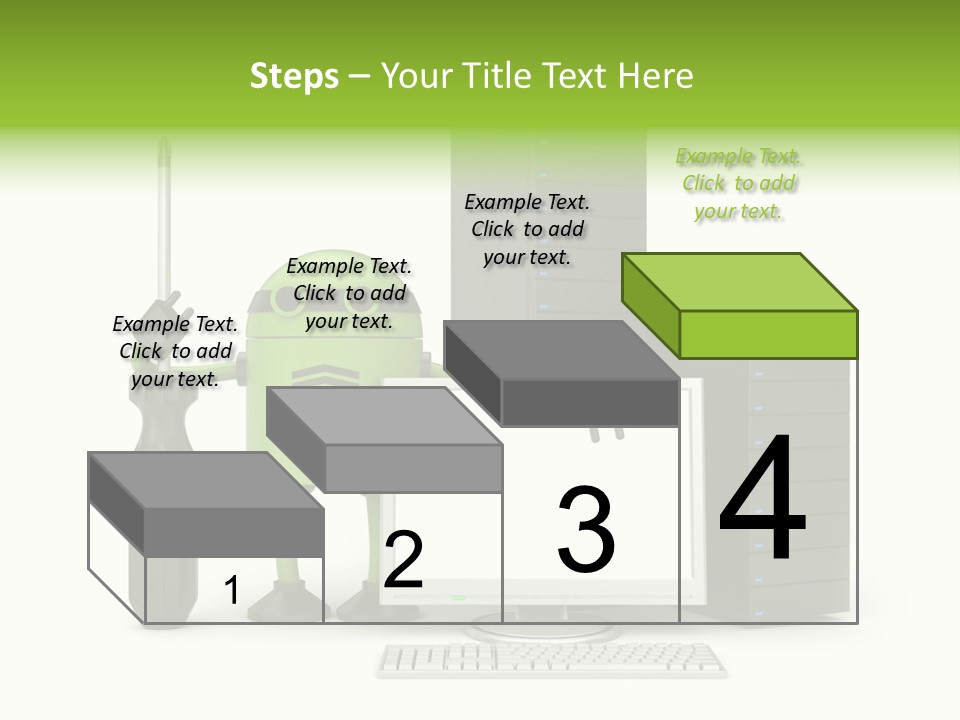 Steps – Your Title Text Here

Example Text. Click to add your text.

Example Text. Click to add your text.

Example Text. Click to add your text.

Example Text. Click to add your text.

1

2

3

4